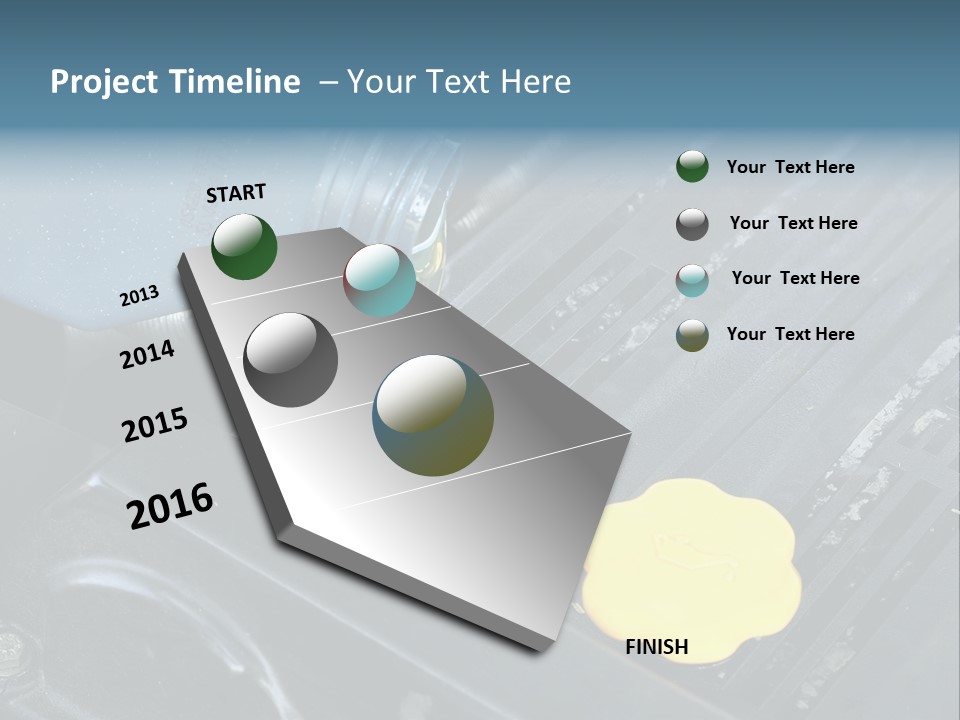 Project Timeline – Your Text Here

START

2013

2014

2015

2016

FINISH

Your Text Here

Your Text Here

Your Text Here

Your Text Here